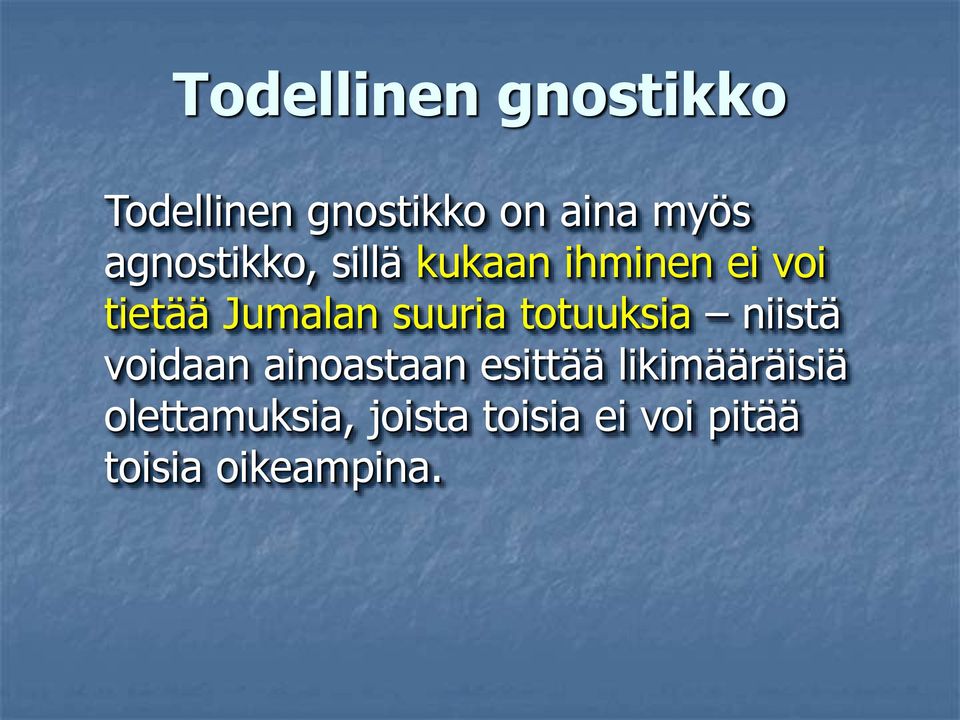 Todellinen gnostikko

Todellinen gnostikko on aina myös agnostikko, sillä kukaan ihminen ei voi tietää Jumalan suuria totuuksia – niistä voidaan ainoastaan esittää likimääräisiä olettamuksia, joista toisia ei voi pitää toisia oikeampina.